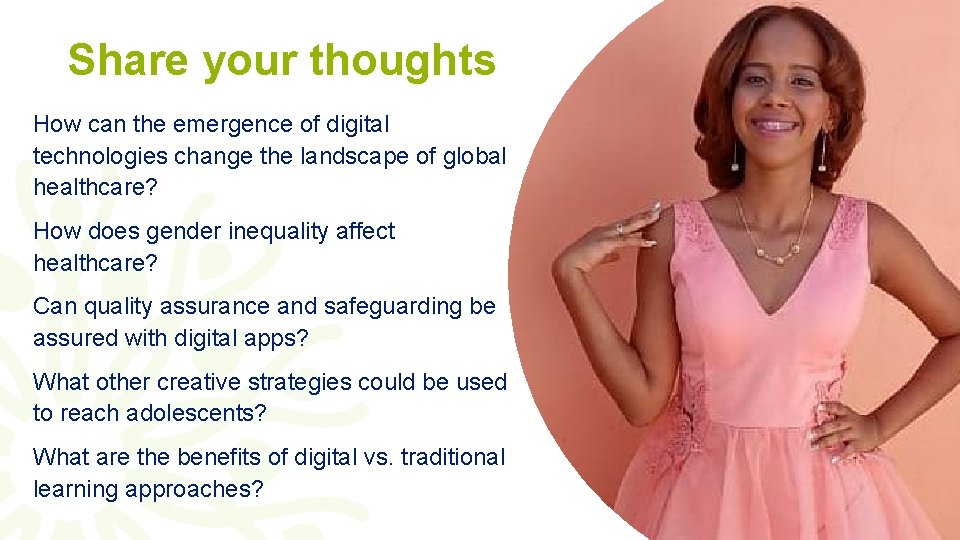 Share your thoughts

How can the emergence of digital technologies change the landscape of global healthcare?

How does gender inequality affect healthcare?

Can quality assurance and safeguarding be assured with digital apps?

What other creative strategies could be used to reach adolescents?

What are the benefits of digital vs. traditional learning approaches?